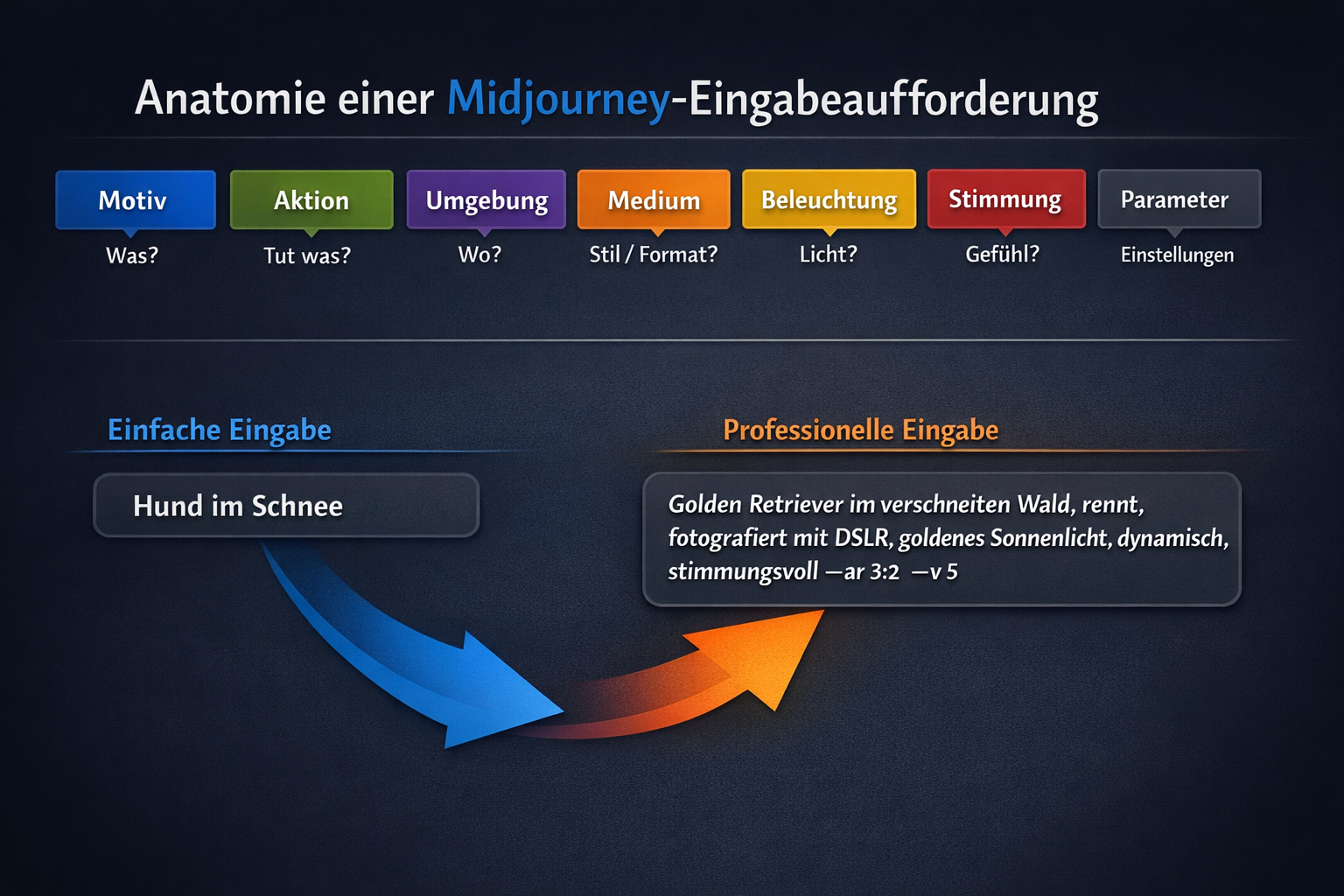 Anatomie einer Midjourney-Eingabeaufforderung

Motiv
Was?

Aktion
Tut was?

Umgebung
Wo?

Medium
Stil / Format?

Beleuchtung
Licht?

Stimmung
Gefühl?

Parameter
Einstellungen

Einfache Eingabe

Hund im Schnee

Professionelle Eingabe

Golden Retriever im verschneiten Wald, rennt, fotografiert mit DSLR, goldenes Sonnenlicht, dynamisch, stimmungsvoll —ar 3:2 —v 5